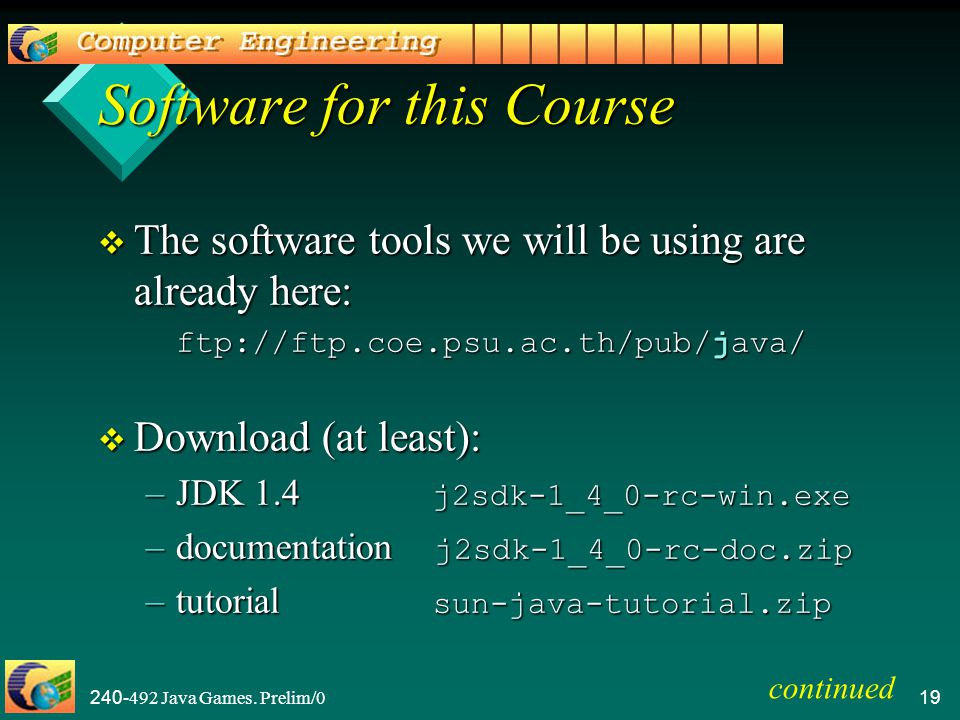 Computer Engineering

Software for this Course

❖ The software tools we will be using are already here:

ftp://ftp.coe.psu.ac.th/pub/java/

❖ Download (at least):

– JDK 1.4 j2sdk-1_4_0-rc-win.exe

– documentation j2sdk-1_4_0-rc-doc.zip

– tutorial sun-java-tutorial.zip

240-492 Java Games. Prelim/0

continued

19